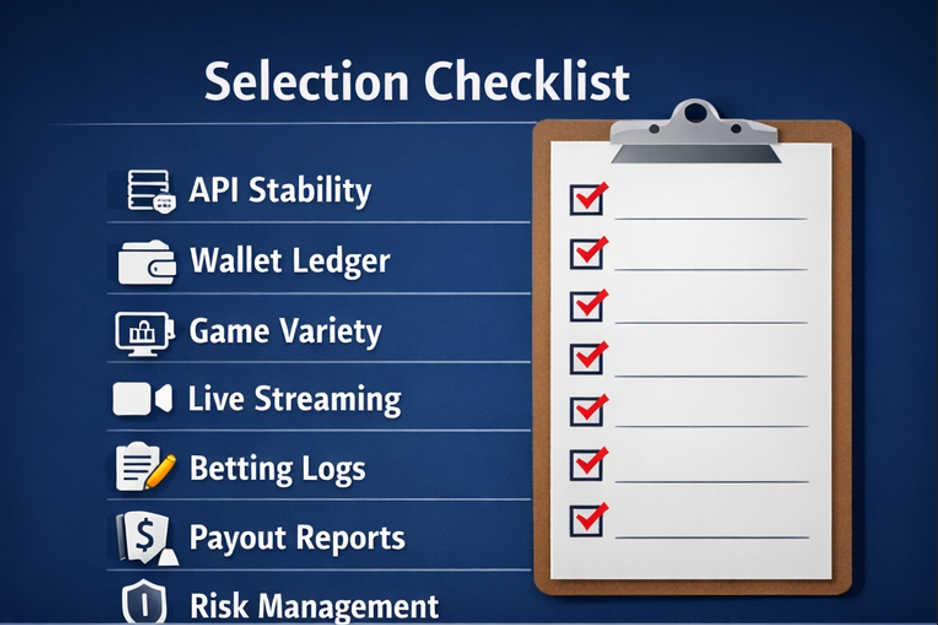 Selection Checklist

API Stability

Wallet Ledger

Game Variety

Live Streaming

Betting Logs

Payout Reports

Risk Management